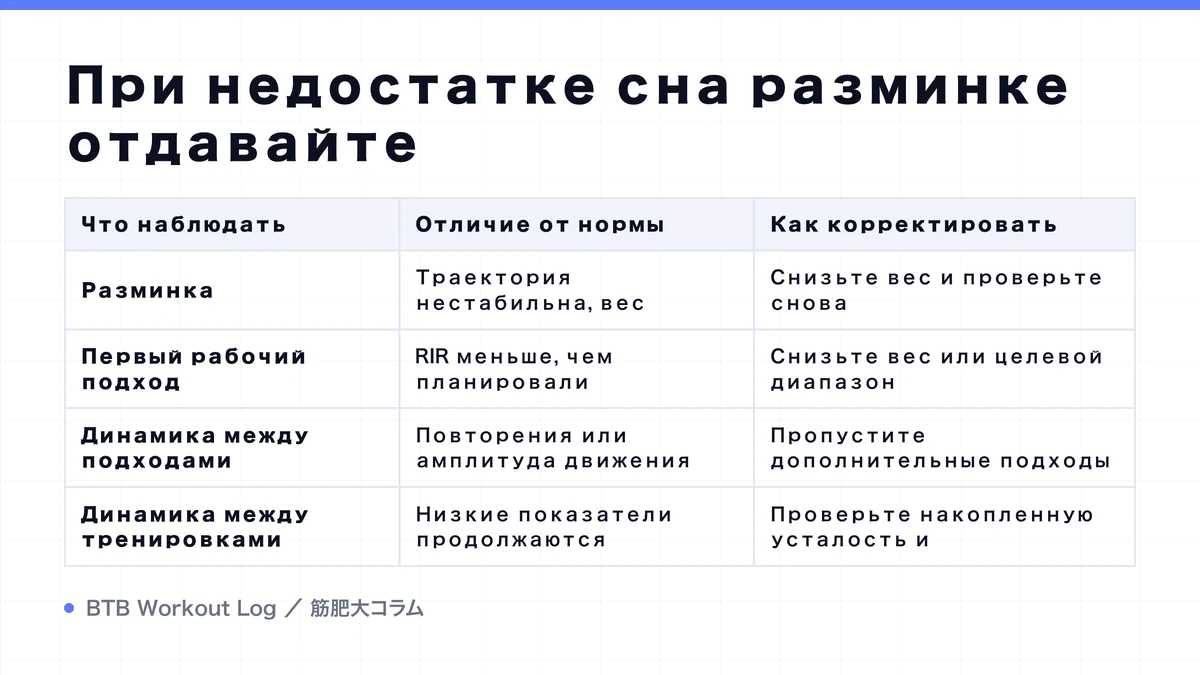 При недостатке сна разминке отдавайте

| Что наблюдать | Отличие от нормы | Как корректировать |
|---|---|---|
| Разминка | Траектория нестабильна, вес | Снизьте вес и проверьте снова |
| Первый рабочий подход | RIR меньше, чем планировали | Снизьте вес или целевой диапазон |
| Динамика между подходами | Повторения или амплитуда движения | Пропустите дополнительные подходы |
| Динамика между тренировками | Низкие показатели продолжаются | Проверьте накопленную усталость и |

BTB Workout Log ／ 筋肥大コラム